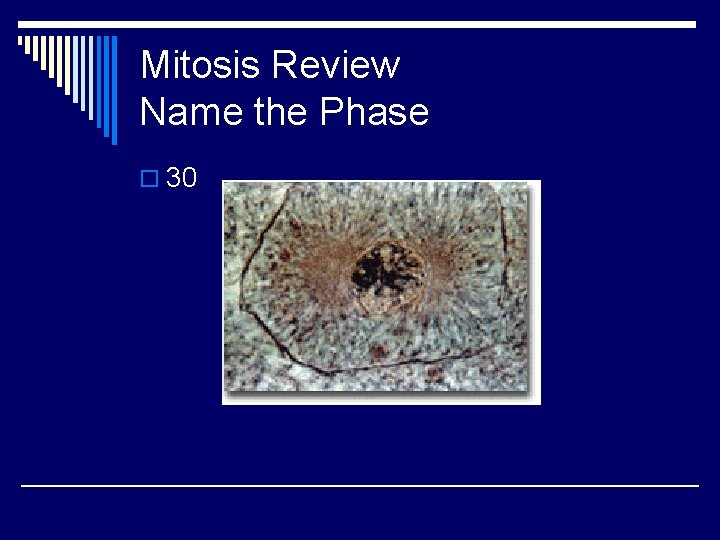 Mitosis Review
Name the Phase

30